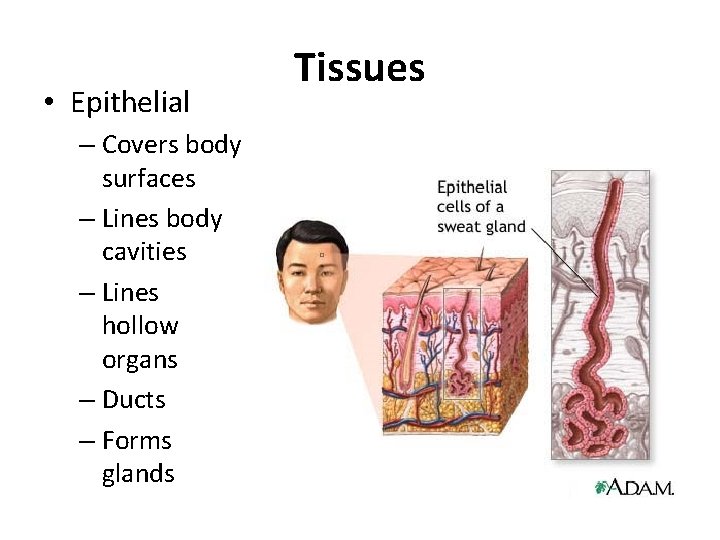 Tissues

• Epithelial
– Covers body surfaces
– Lines body cavities
– Lines hollow organs
– Ducts
– Forms glands

Epithelial cells of a sweat gland

A.D.A.M.